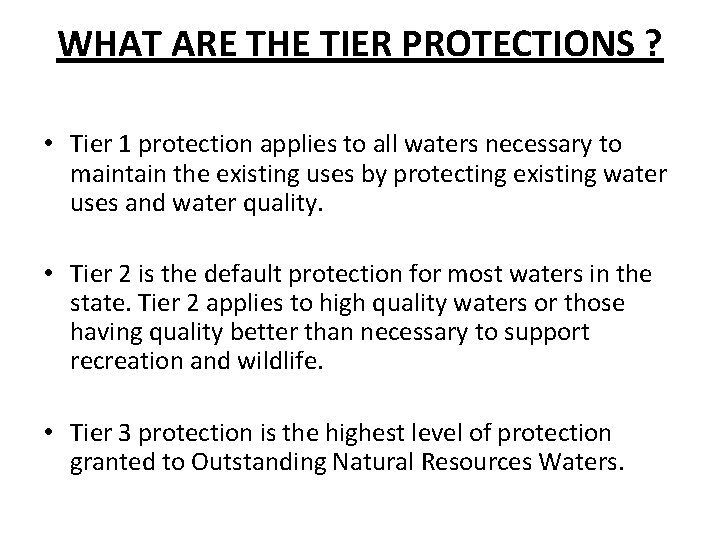 WHAT ARE THE TIER PROTECTIONS ?

• Tier 1 protection applies to all waters necessary to maintain the existing uses by protecting existing water uses and water quality.

• Tier 2 is the default protection for most waters in the state. Tier 2 applies to high quality waters or those having quality better than necessary to support recreation and wildlife.

• Tier 3 protection is the highest level of protection granted to Outstanding Natural Resources Waters.